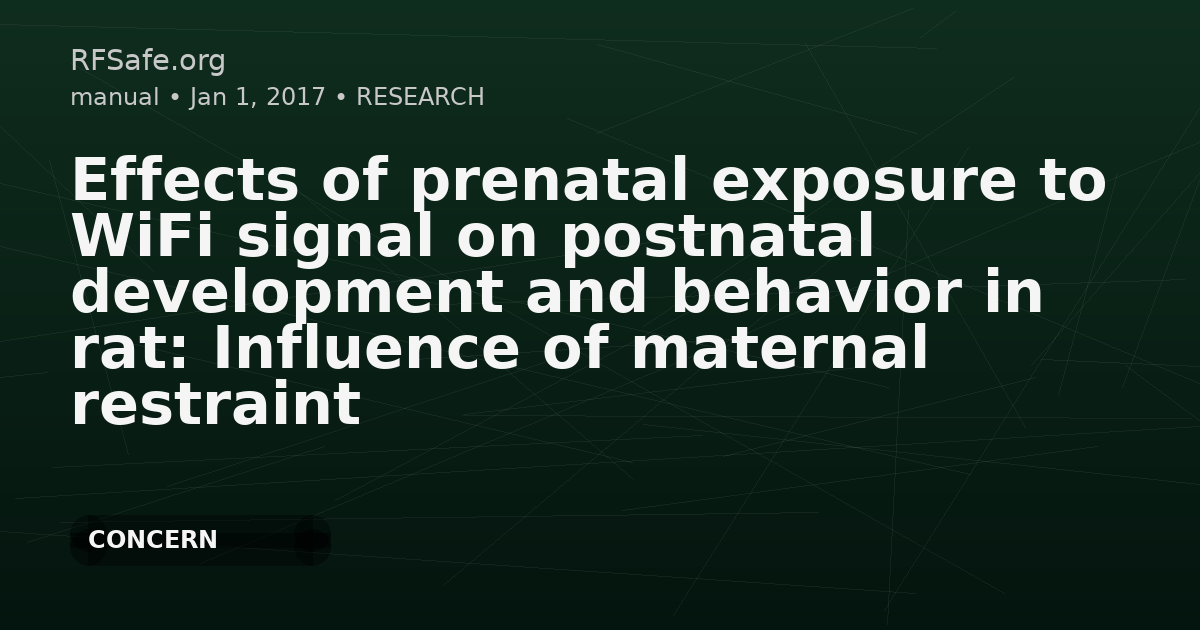 RFSafe.org
manual • Jan 1, 2017 • RESEARCH

Effects of prenatal exposure to WiFi signal on postnatal development and behavior in rat: Influence of maternal restraint

CONCERN